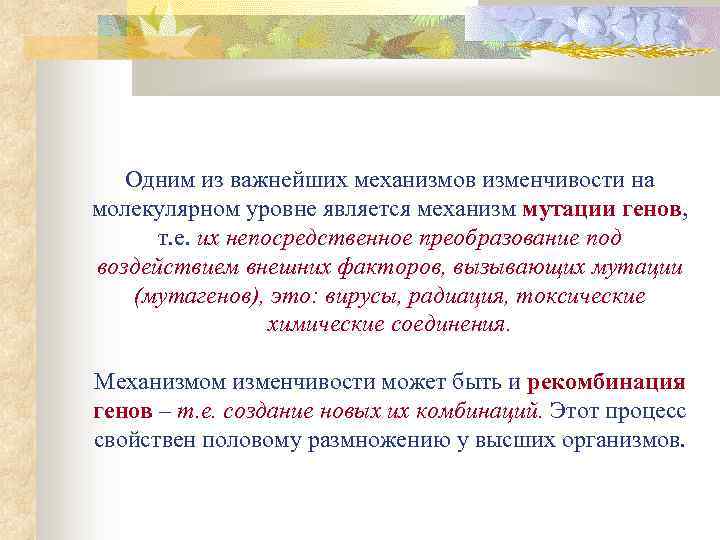 Одним из важнейших механизмов изменчивости на молекулярном уровне является механизм мутации генов, т.е. их непосредственное преобразование под воздействием внешних факторов, вызывающих мутации (мутагенов), это: вирусы, радиация, токсические химические соединения.

Механизмом изменчивости может быть и рекомбинация генов – т.е. создание новых их комбинаций. Этот процесс свойствен половому размножению у высших организмов.